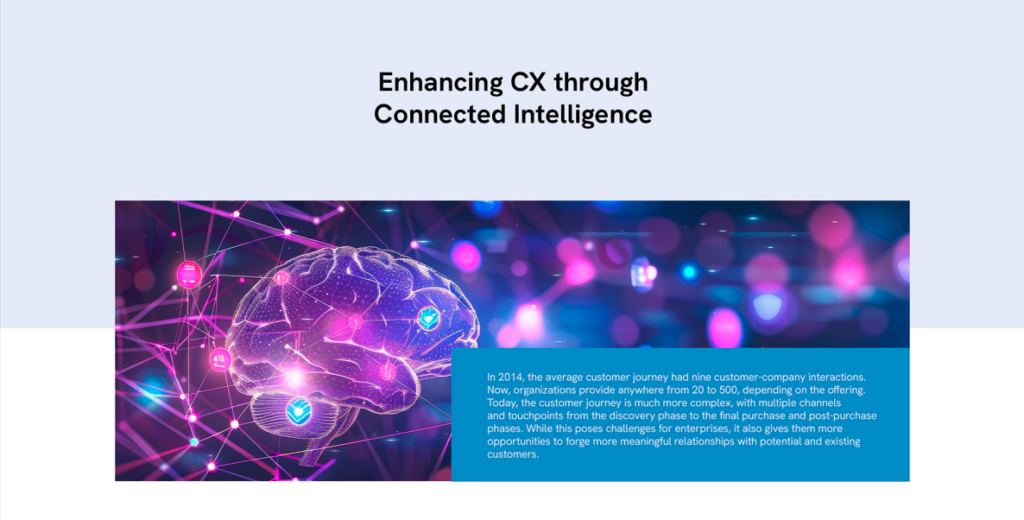 Enhancing CX through Connected Intelligence

In 2014, the average customer journey had nine customer-company interactions. Now, organizations provide anywhere from 20 to 500, depending on the offering. Today, the customer journey is much more complex, with multiple channels and touchpoints from the discovery phase to the final purchase and post-purchase phases. While this poses challenges for enterprises, it also gives them more opportunities to forge more meaningful relationships with potential and existing customers.